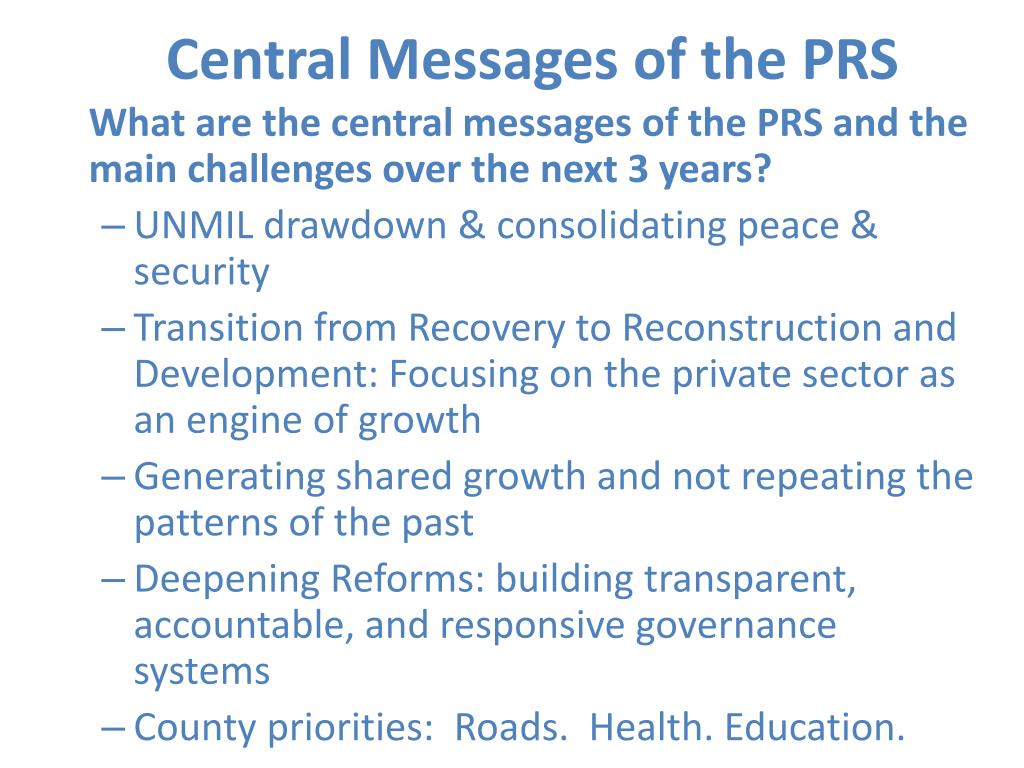 Central Messages of the PRS

What are the central messages of the PRS and the main challenges over the next 3 years?

– UNMIL drawdown & consolidating peace & security
– Transition from Recovery to Reconstruction and Development: Focusing on the private sector as an engine of growth
– Generating shared growth and not repeating the patterns of the past
– Deepening Reforms: building transparent, accountable, and responsive governance systems
– County priorities: Roads. Health. Education.